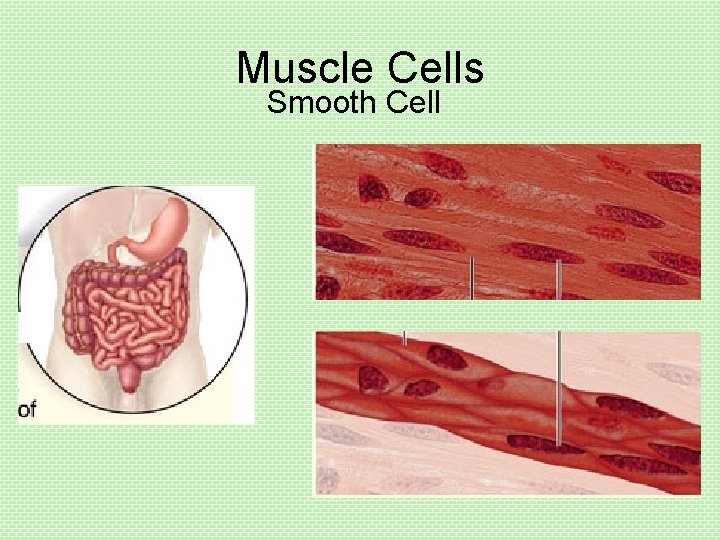 Muscle Cells
Smooth Cell

of